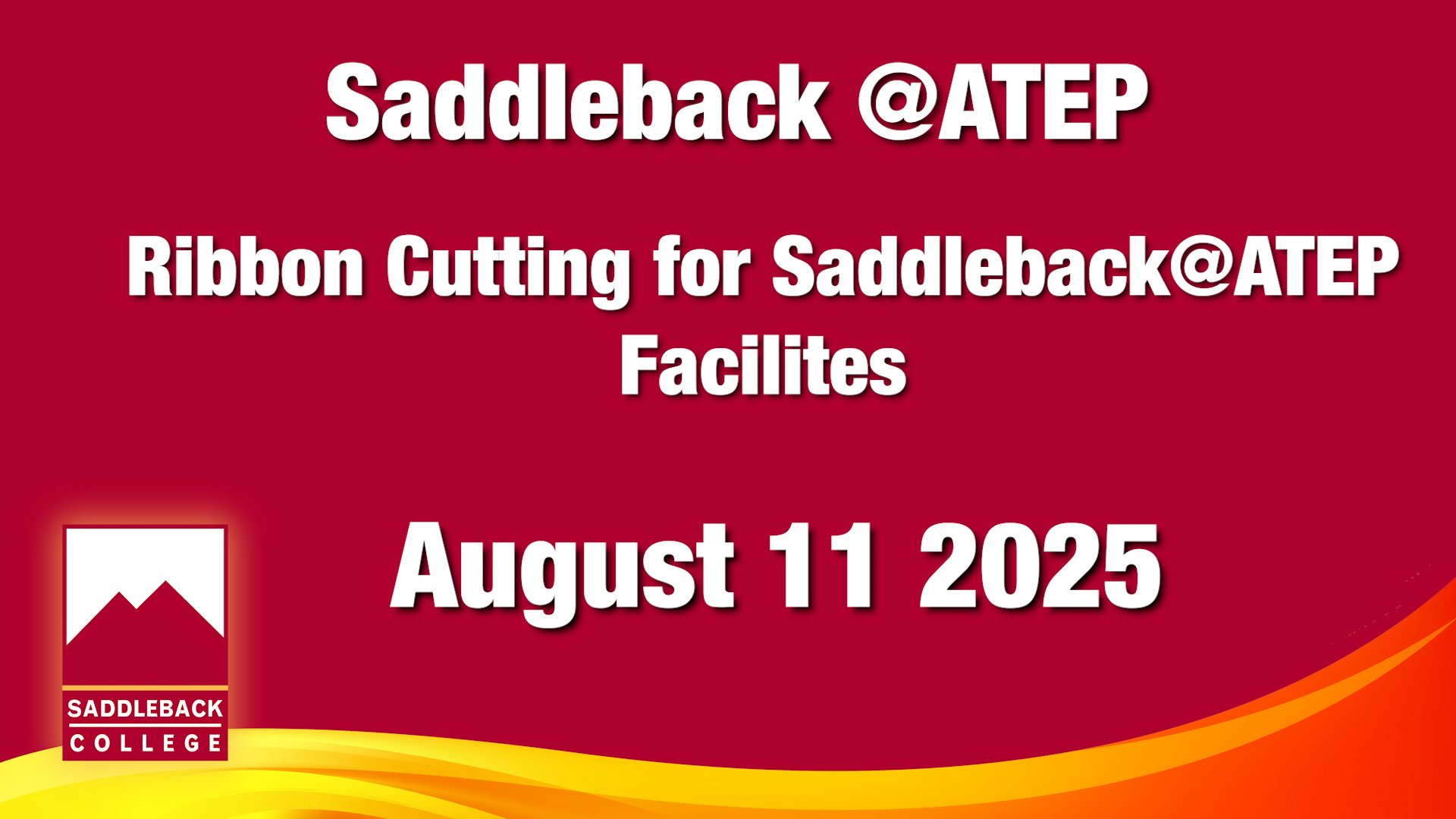 Saddleback @ATEP

Ribbon Cutting for Saddleback@ATEP Facilites

August 11 2025

SADDLEBACK
COLLEGE